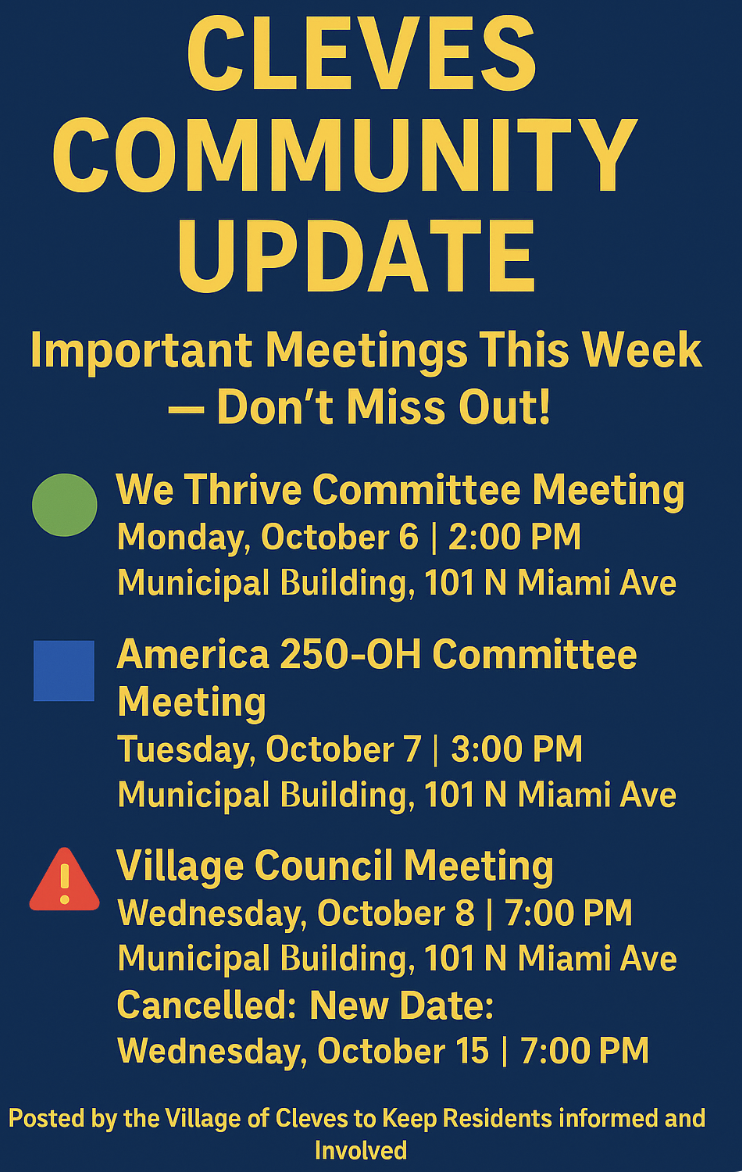 CLEVES COMMUNITY UPDATE

Important Meetings This Week — Don't Miss Out!

We Thrive Committee Meeting
Monday, October 6 | 2:00 PM
Municipal Building, 101 N Miami Ave

America 250-OH Committee Meeting
Tuesday, October 7 | 3:00 PM
Municipal Building, 101 N Miami Ave

Village Council Meeting
Wednesday, October 8 | 7:00 PM
Municipal Building, 101 N Miami Ave
Cancelled: New Date:
Wednesday, October 15 | 7:00 PM

Posted by the Village of Cleves to Keep Residents informed and Involved